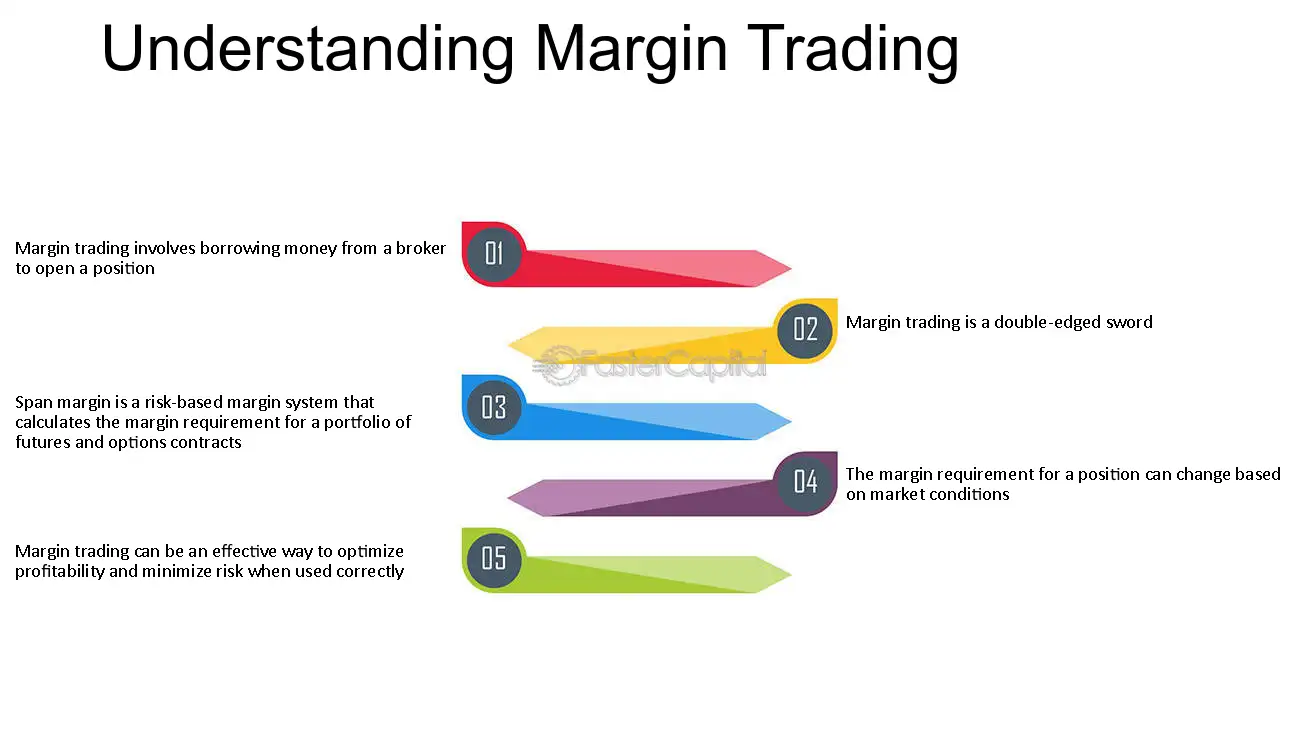 Understanding Margin Trading

Margin trading involves borrowing money from a broker to open a position

01

02

Margin trading is a double-edged sword

Span margin is a risk-based margin system that calculates the margin requirement for a portfolio of futures and options contracts

03

04

The margin requirement for a position can change based on market conditions

Margin trading can be an effective way to optimize profitability and minimize risk when used correctly

05

FasterCapital